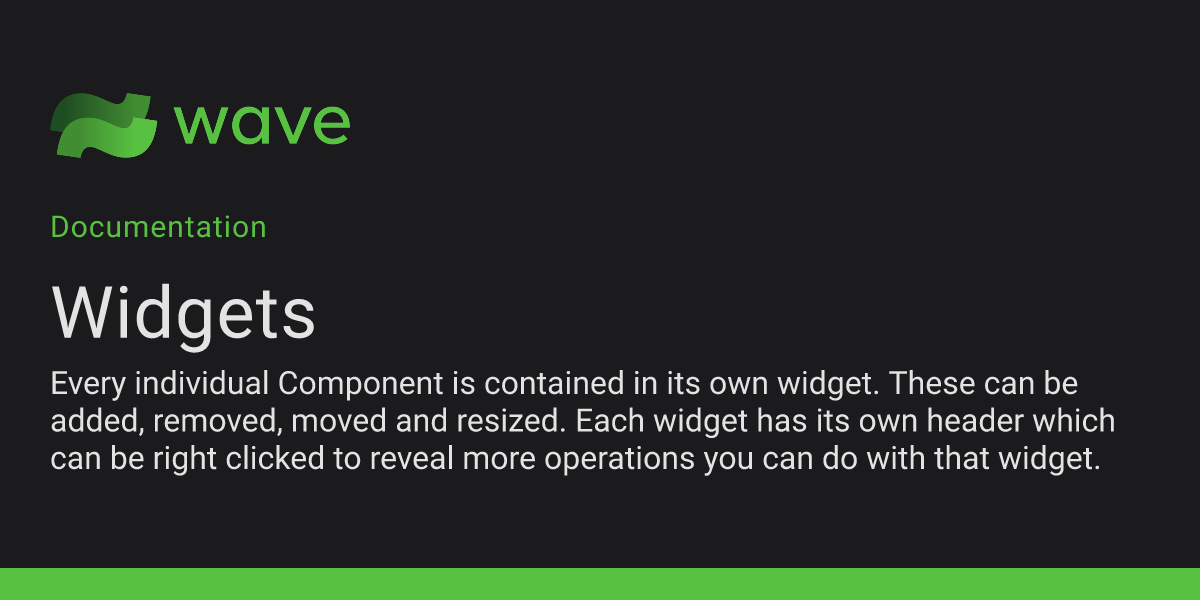 wave

Documentation

Widgets

Every individual Component is contained in its own widget. These can be added, removed, moved and resized. Each widget has its own header which can be right clicked to reveal more operations you can do with that widget.